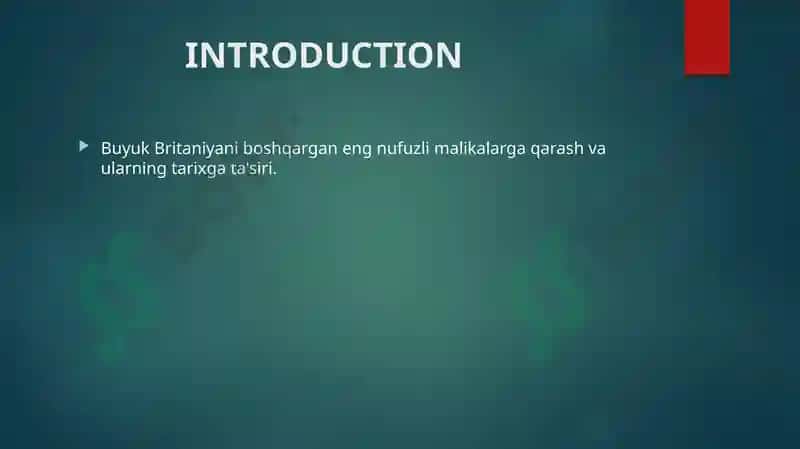 INTRODUCTION

Buyuk Britaniyani boshqargan eng nufuzli malikalarga qarash va ularning tarixga ta'siri.